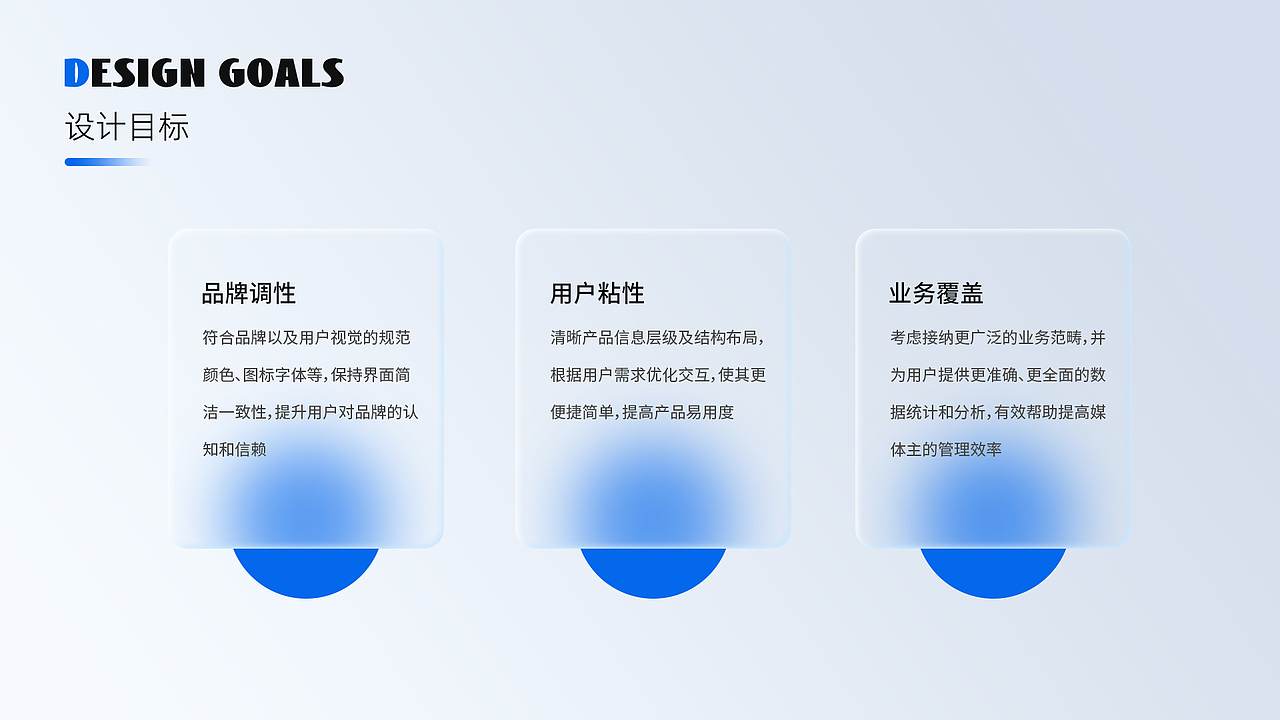 DESIGN GOALS
设计目标

品牌调性

符合品牌以及用户视觉的规范颜色、图标字体等，保持界面简洁一致性，提升用户对品牌的认知和信赖

用户粘性

清晰产品信息层级及结构布局，根据用户需求优化交互，使其更便捷简单，提高产品易用度

业务覆盖

考虑接纳更广泛的业务范畴，并为用户提供更准确、更全面的数据统计和分析，有效帮助提高媒体主的管理效率